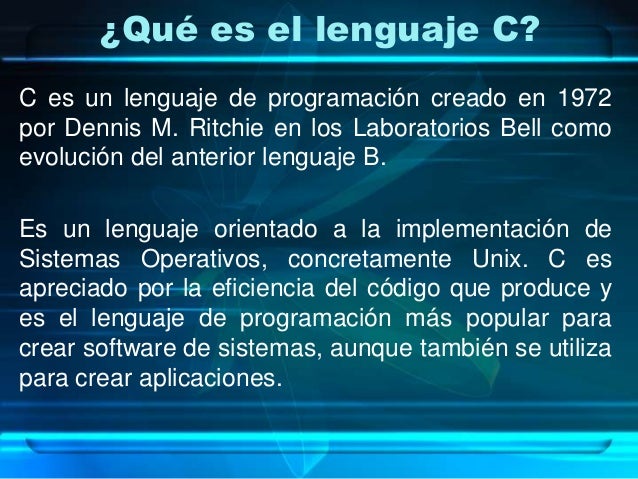 ¿Qué es el lenguaje C?

C es un lenguaje de programación creado en 1972 por Dennis M. Ritchie en los Laboratorios Bell como evolución del anterior lenguaje B.

Es un lenguaje orientado a la implementación de Sistemas Operativos, concretamente Unix. C es apreciado por la eficiencia del código que produce y es el lenguaje de programación más popular para crear software de sistemas, aunque también se utiliza para crear aplicaciones.